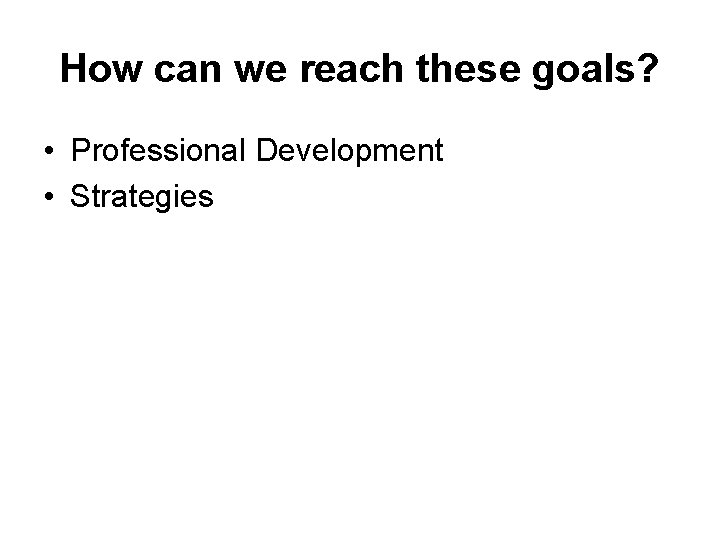 How can we reach these goals?

• Professional Development
• Strategies